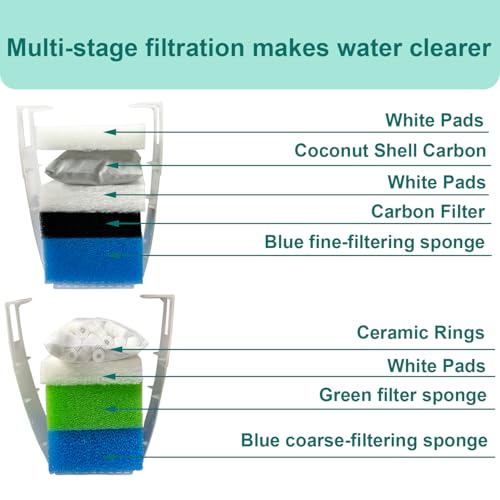 Multi-stage filtration makes water clearer

White Pads
Coconut Shell Carbon
White Pads
Carbon Filter
Blue fine-filtering sponge

Ceramic Rings
White Pads
Green filter sponge
Blue coarse-filtering sponge